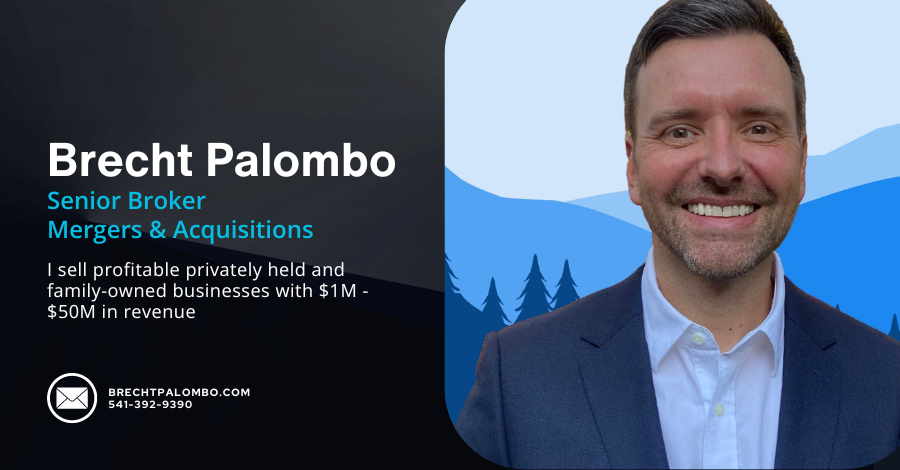 Brecht Palombo

Senior Broker
Mergers & Acquisitions

I sell profitable privately held and family-owned businesses with \$1M - \$50M in revenue

BRECHTPALOMBO.COM
541-392-9390